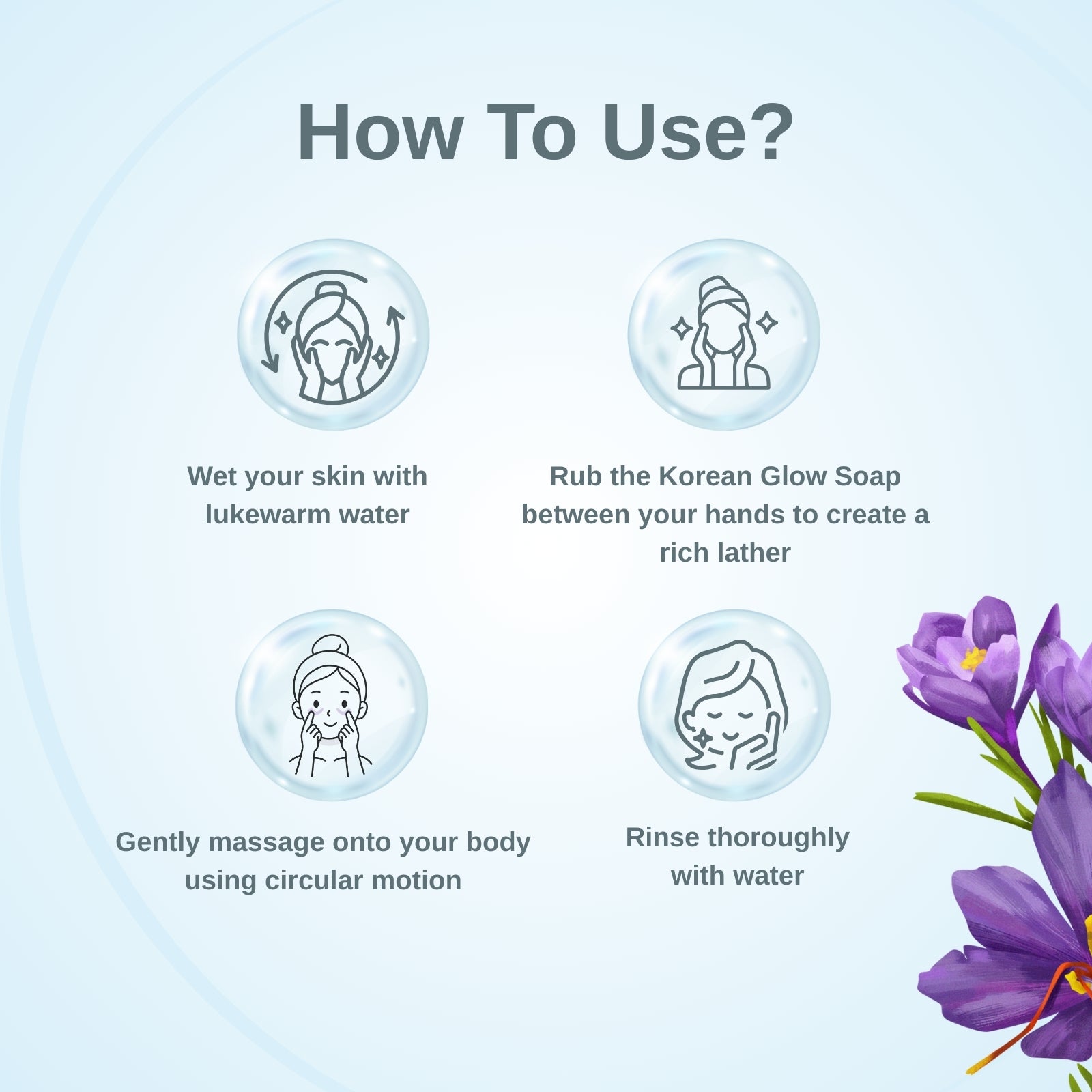 How To Use?

Wet your skin with lukewarm water

Rub the Korean Glow Soap between your hands to create a rich lather

Gently massage onto your body using circular motion

Rinse thoroughly with water